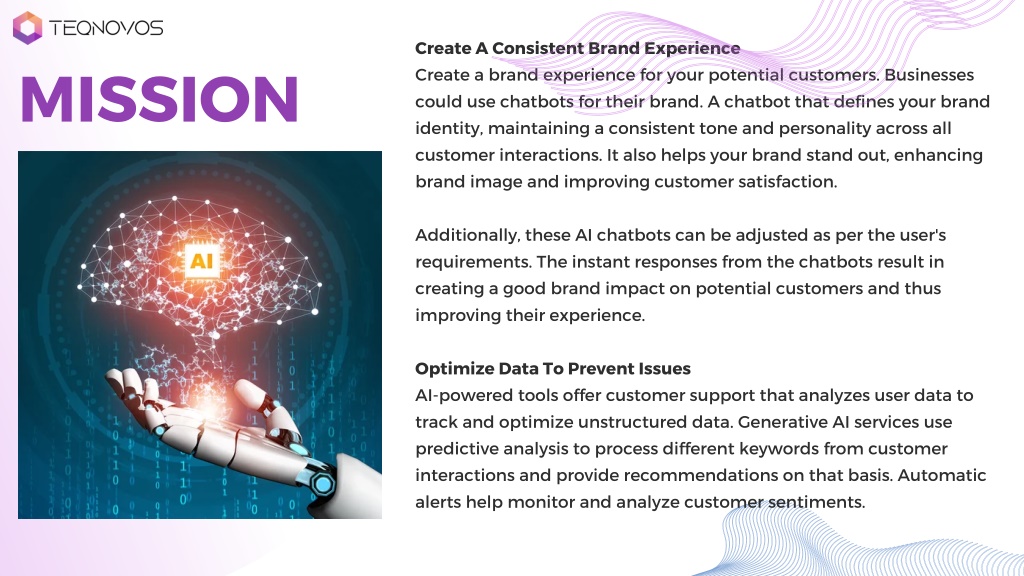 TEQNOVOS

MISSION

AI

Create A Consistent Brand Experience
Create a brand experience for your potential customers. Businesses could use chatbots for their brand. A chatbot that defines your brand identity, maintaining a consistent tone and personality across all customer interactions. It also helps your brand stand out, enhancing brand image and improving customer satisfaction.

Additionally, these AI chatbots can be adjusted as per the user's requirements. The instant responses from the chatbots result in creating a good brand impact on potential customers and thus improving their experience.

Optimize Data To Prevent Issues
AI-powered tools offer customer support that analyzes user data to track and optimize unstructured data. Generative AI services use predictive analysis to process different keywords from customer interactions and provide recommendations on that basis. Automatic alerts help monitor and analyze customer sentiments.